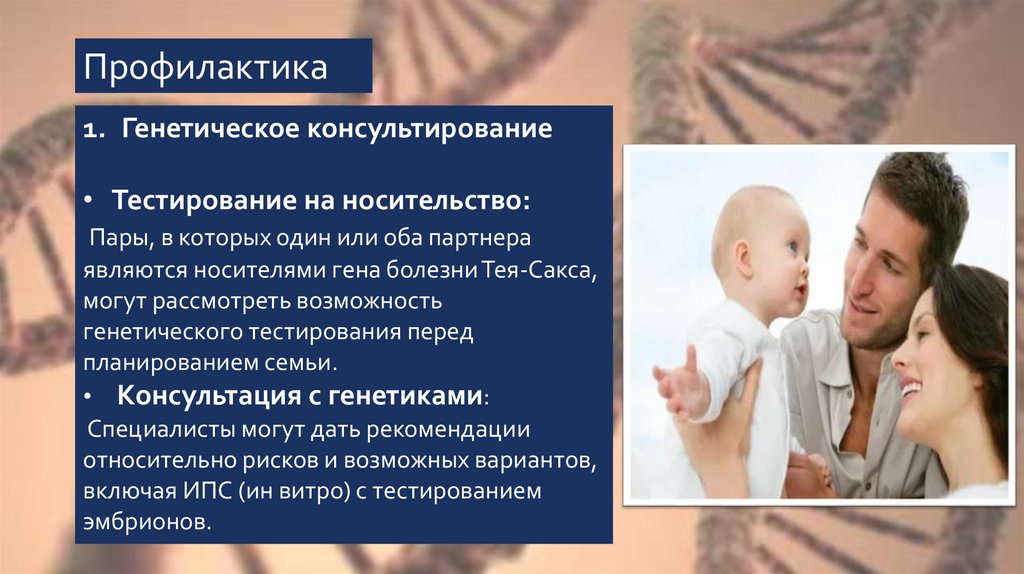 Профилактика

1. Генетическое консультирование

• Тестирование на носительство:

Пары, в которых один или оба партнера являются носителями гена болезни Тея-Сакса, могут рассмотреть возможность генетического тестирования перед планированием семьи.

• Консультация с генетиками:

Специалисты могут дать рекомендации относительно рисков и возможных вариантов, включая ИПС (ин витро) с тестированием эмбрионов.